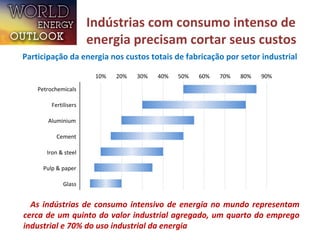 WORLD ENERGY OUTLOOK

Indústrias com consumo intenso de energia precisam cortar seus custos

Participação da energia nos custos totais de fabricação por setor industrial

10% 20% 30% 40% 50% 60% 70% 80% 90%

Petrochemicals
Fertilisers
Aluminium
Cement
Iron & steel
Pulp & paper
Glass

As indústrias de consumo intensivo de energia no mundo representam cerca de um quinto do valor industrial agregado, um quarto do emprego industrial e 70% do uso industrial da energia